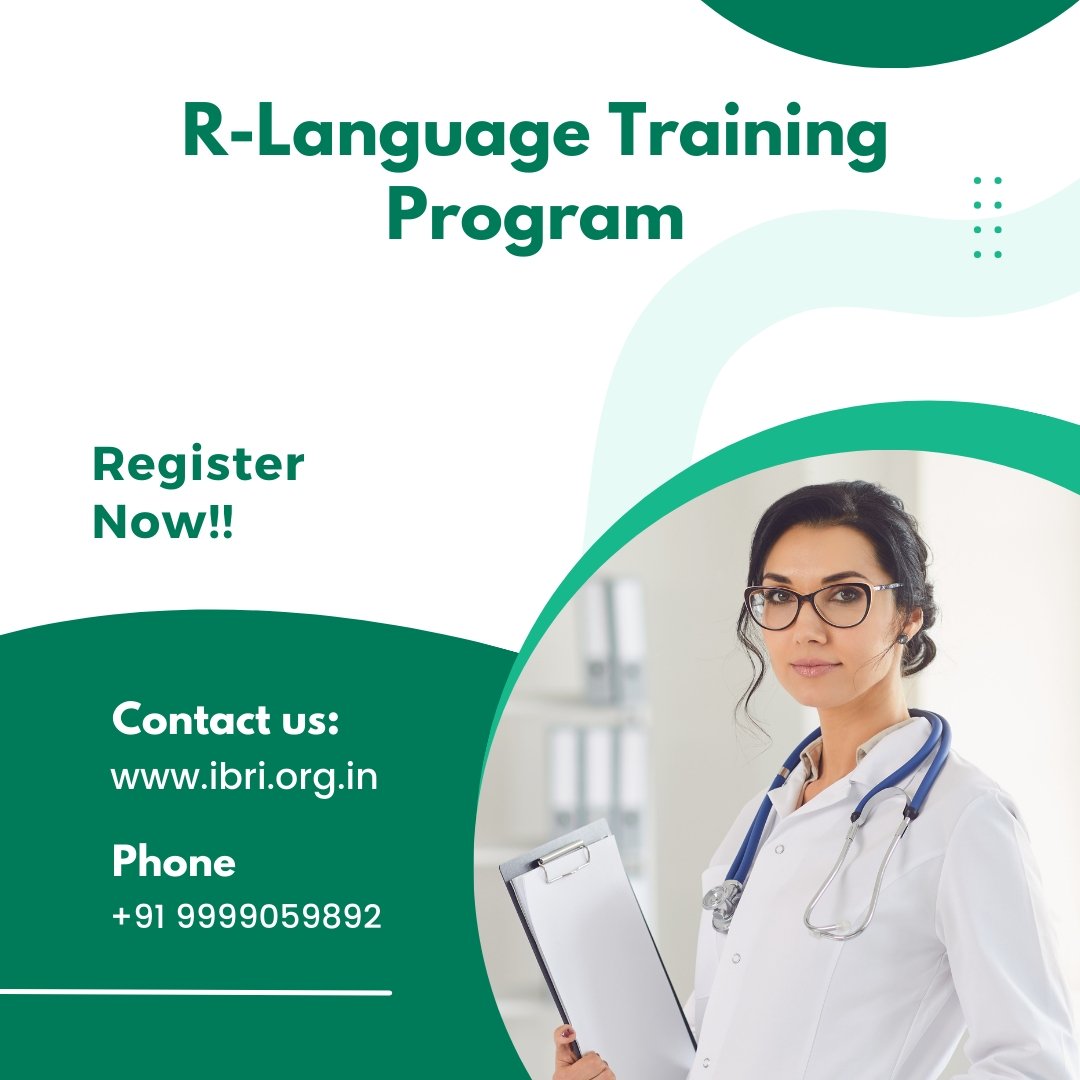 R-Language Training Program

Register Now!!

Contact us:
www.ibri.org.in

Phone
+91 9999059892